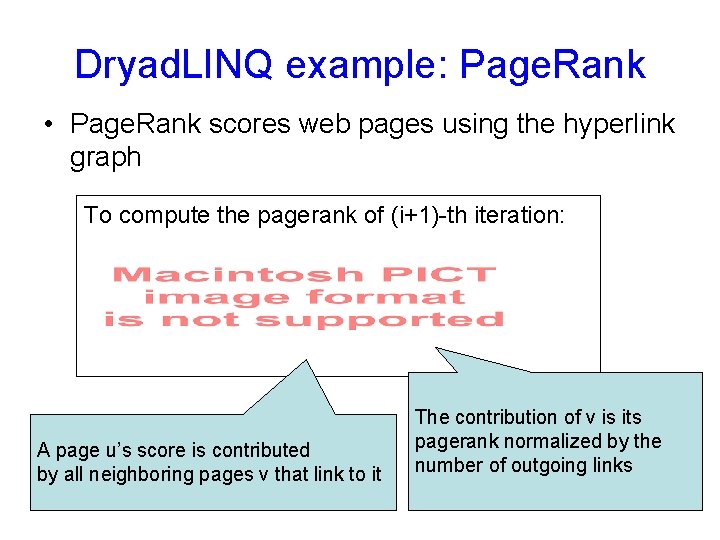 DryadLINQ example: PageRank

• PageRank scores web pages using the hyperlink graph

To compute the pagerank of (i+1)-th iteration:

Macintosh PICT image format is not supported

A page u's score is contributed by all neighboring pages v that link to it

The contribution of v is its pagerank normalized by the number of outgoing links